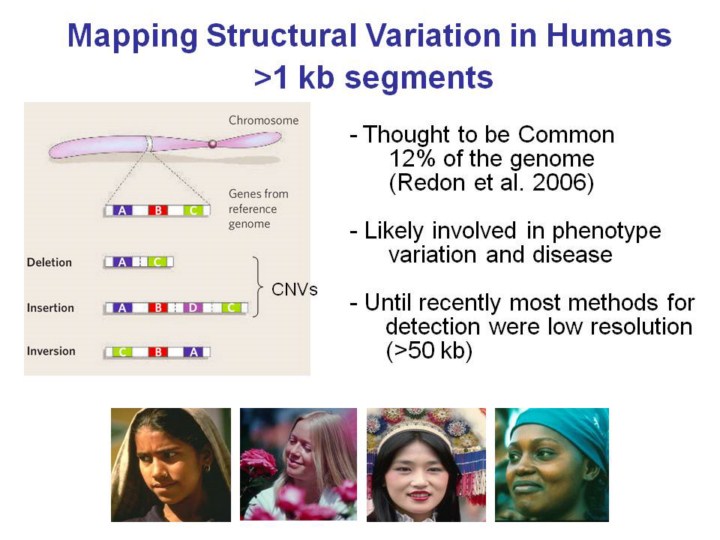 Mapping Structural Variation in Humans
>1 kb segments

Chromosome

Genes from reference genome

A B C

Deletion
A C

Insertion
A B D C

Inversion
C B A

CNVs

- Thought to be Common
12% of the genome
(Redon et al. 2006)

- Likely involved in phenotype variation and disease

- Until recently most methods for detection were low resolution (>50 kb)